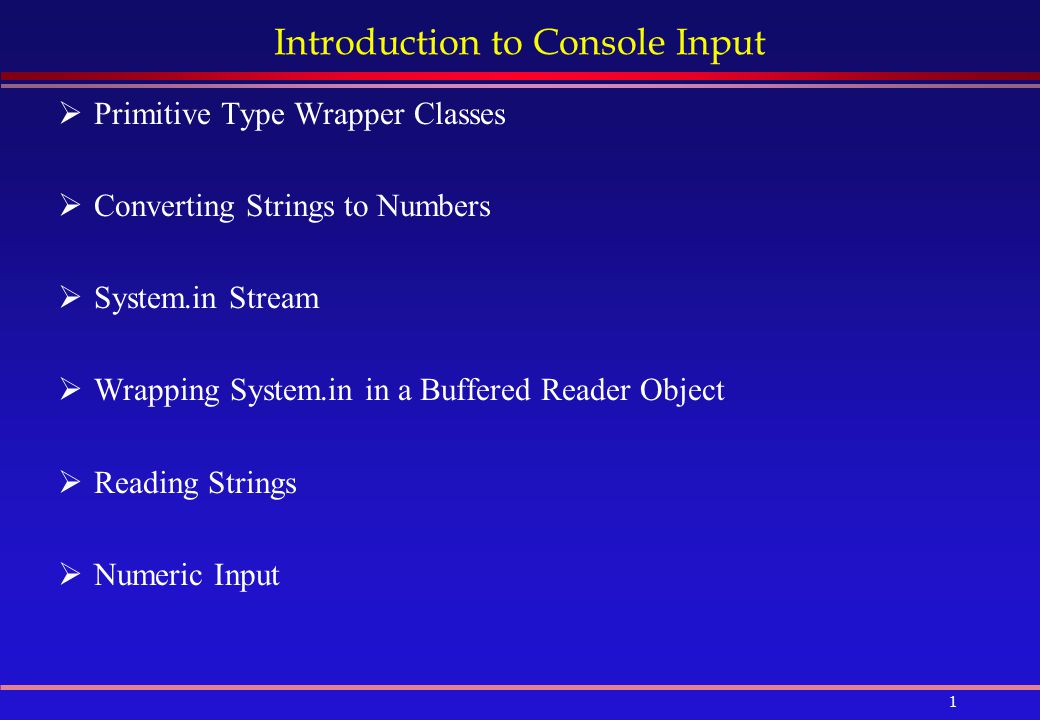 Introduction to Console Input

➢ Primitive Type Wrapper Classes

➢ Converting Strings to Numbers

➢ System.in Stream

➢ Wrapping System.in in a Buffered Reader Object

➢ Reading Strings

➢ Numeric Input

1